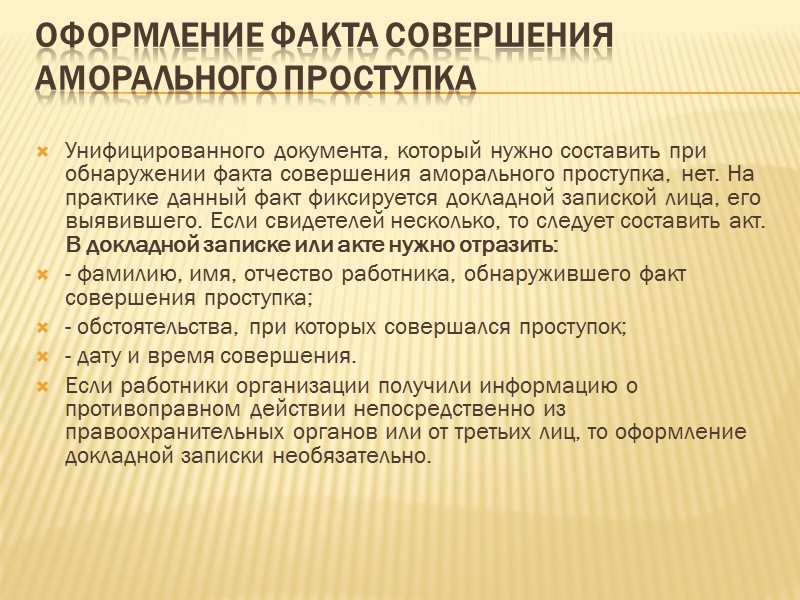 ОФОРМЛЕНИЕ ФАКТА СОВЕРШЕНИЯ АМОРАЛЬНОГО ПРОСТУПКА

Унифицированного документа, который нужно составить при обнаружении факта совершения аморального проступка, нет. На практике данный факт фиксируется докладной запиской лица, его выявившего. Если свидетелей несколько, то следует составить акт. В докладной записке или акте нужно отразить:

- фамилию, имя, отчество работника, обнаружившего факт совершения проступка;

- обстоятельства, при которых совершался проступок;

- дату и время совершения.

Если работники организации получили информацию о противоправном действии непосредственно из правоохранительных органов или от третьих лиц, то оформление докладной записки необязательно.